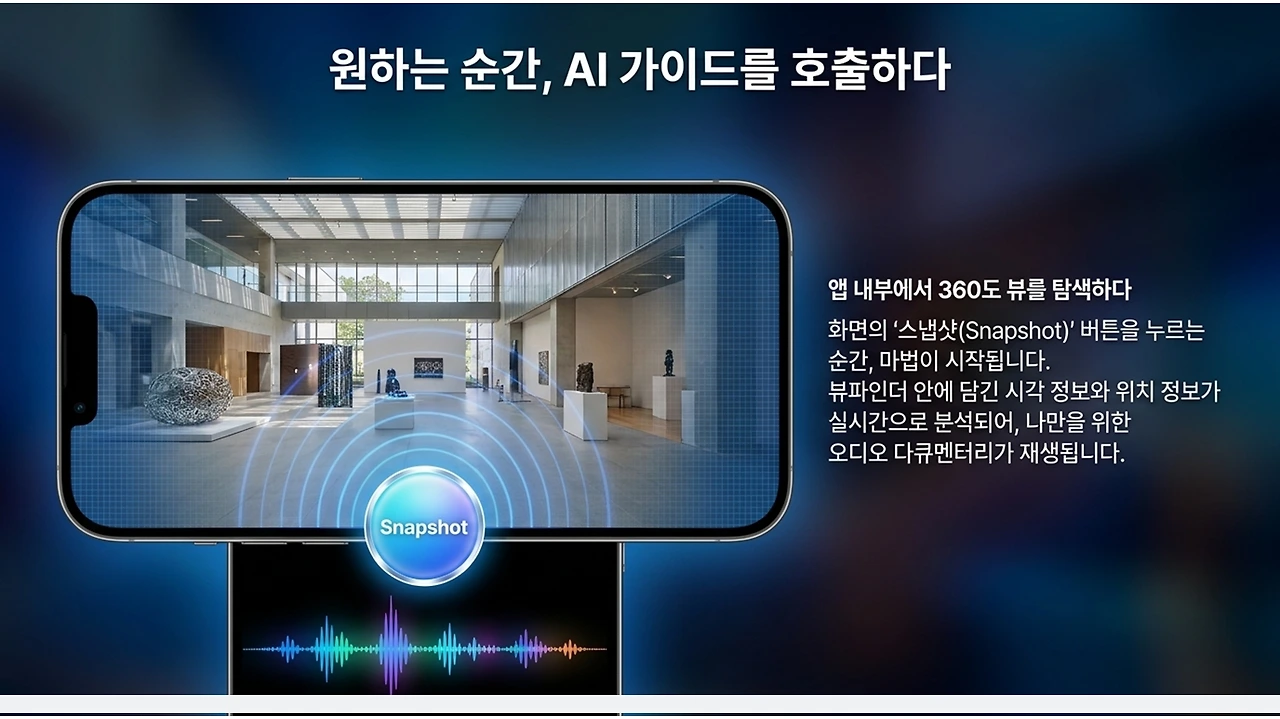 원하는 순간, AI 가이드를 호출하다

Snapshot

앱 내부에서 360도 뷰를 탐색하다

화면의 '스냅샷(Snapshot)' 버튼을 누르는 순간, 마법이 시작됩니다.
뷰파인더 안에 담긴 시각 정보와 위치 정보가 실시간으로 분석되어, 나만을 위한 오디오 다큐멘터리가 재생됩니다.